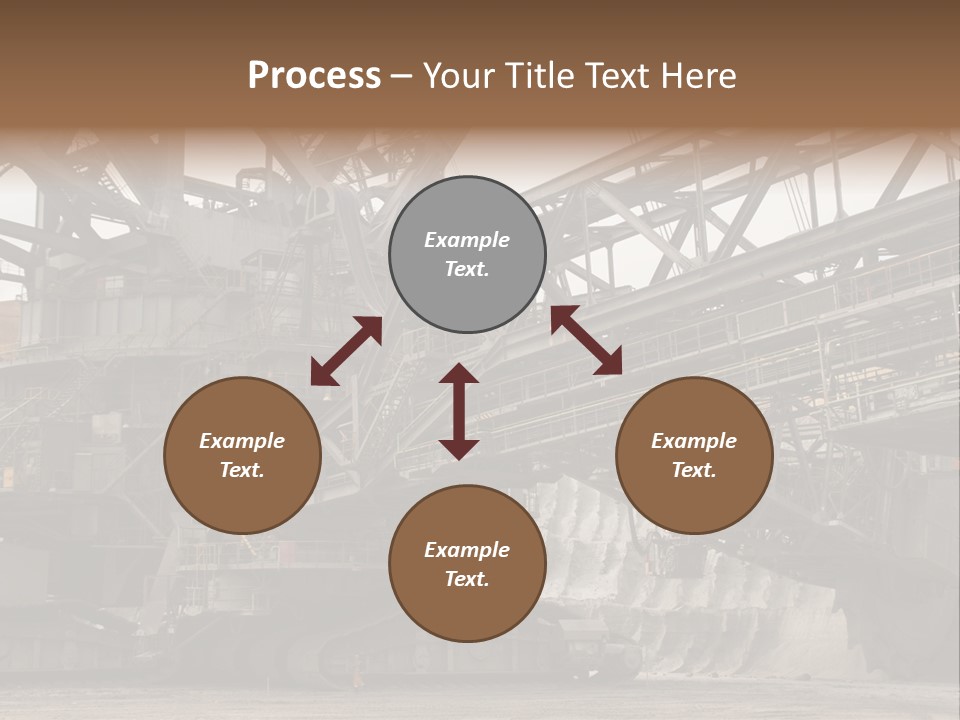 Process – Your Title Text Here

Example Text.

Example Text.

Example Text.

Example Text.